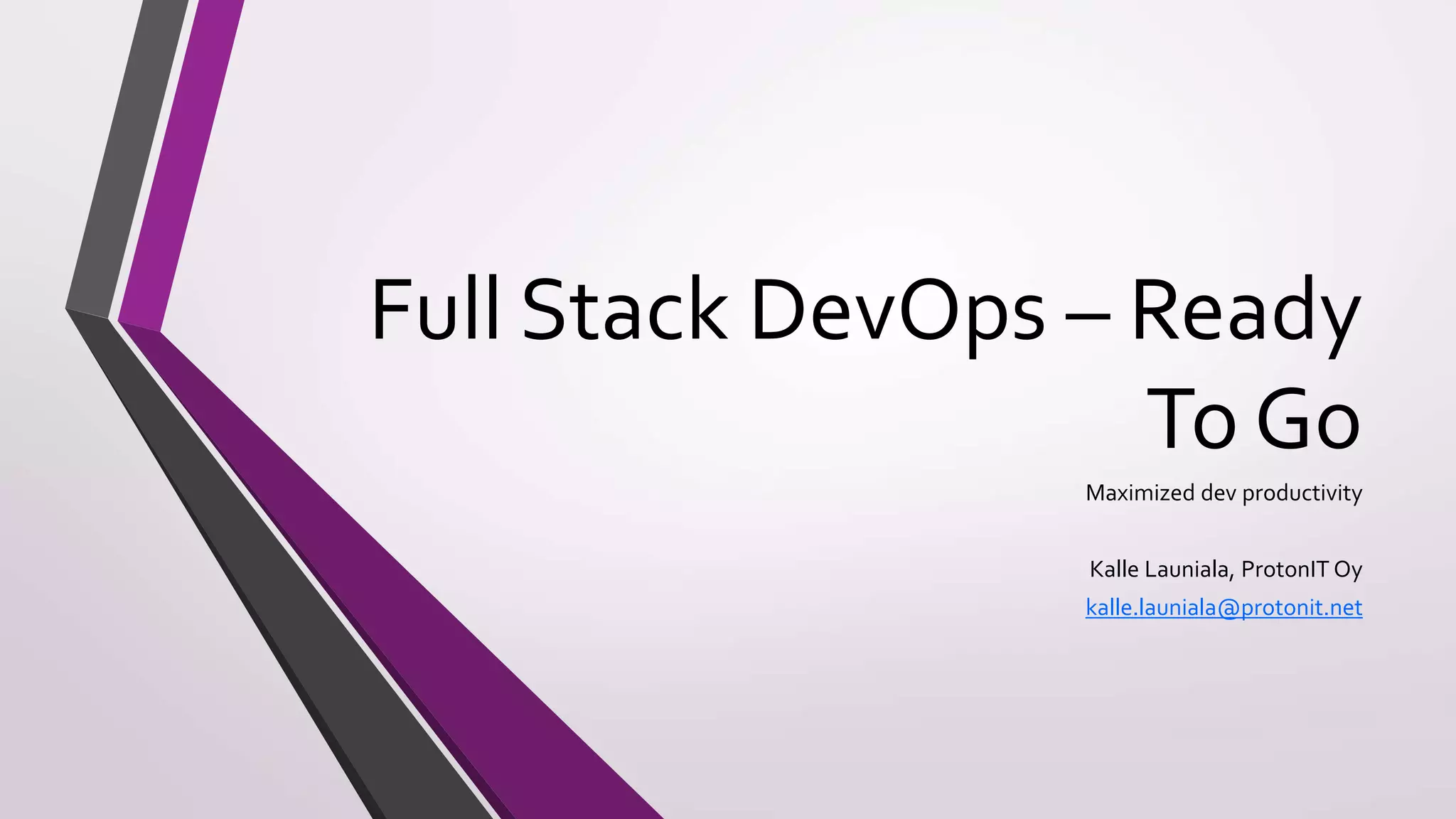 Full Stack DevOps – Ready To Go

Maximized dev productivity

Kalle Launiala, ProtonIT Oy

kalle.launiala@protonit.net